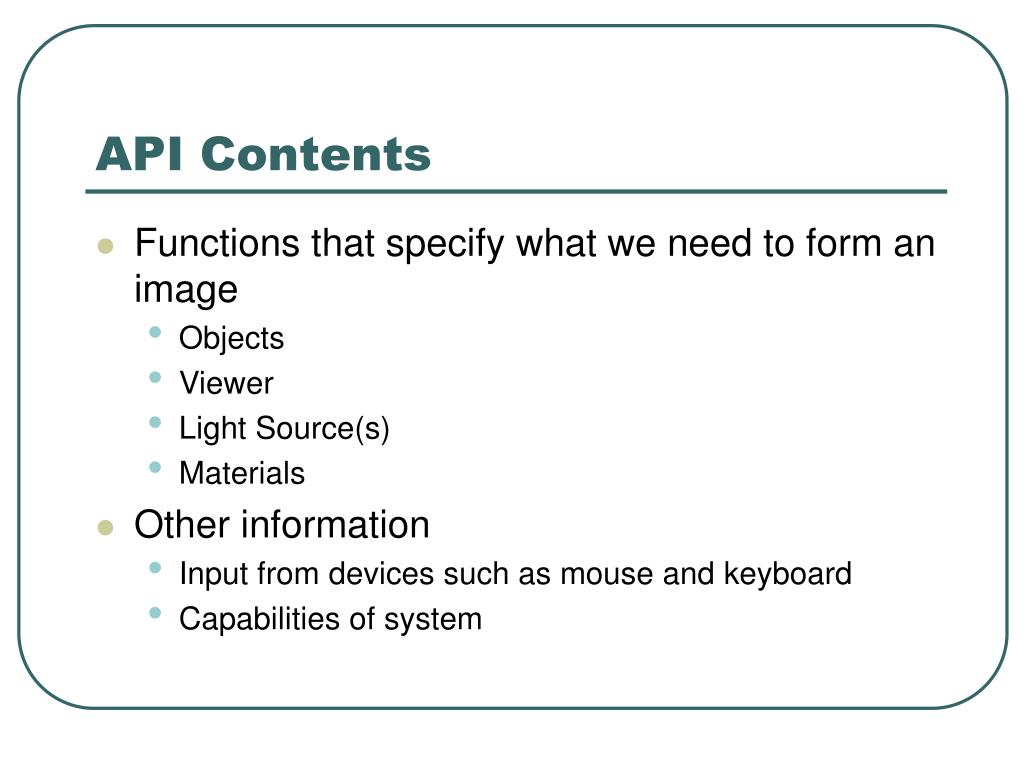 API Contents

- Functions that specify what we need to form an image
  - Objects
  - Viewer
  - Light Source(s)
  - Materials
- Other information
  - Input from devices such as mouse and keyboard
  - Capabilities of system